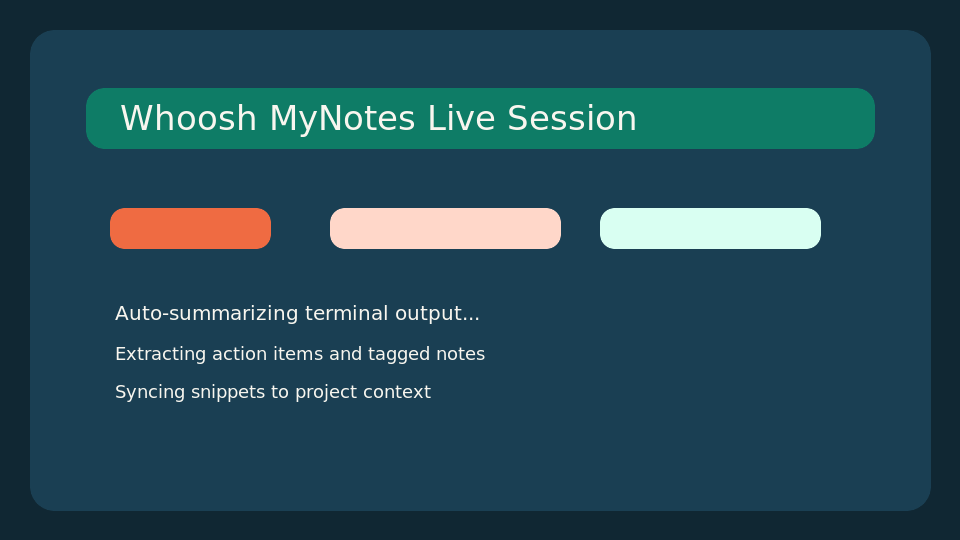 Whoosh MyNotes Live Session

Auto-summarizing terminal output...

Extracting action items and tagged notes

Syncing snippets to project context